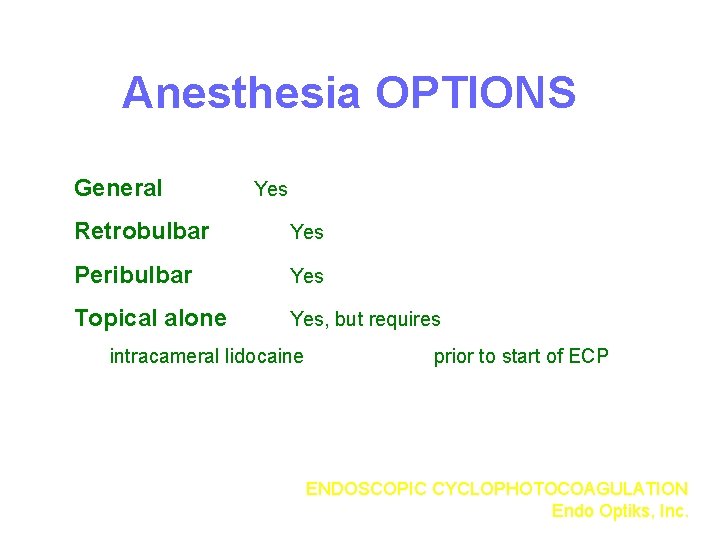 Anesthesia OPTIONS

General Yes

Retrobulbar Yes

Peribulbar Yes

Topical alone Yes, but requires intracameral lidocaine prior to start of ECP

ENDOSCOPIC CYCLOPHOTOCOAGULATION
Endo Optiks, Inc.